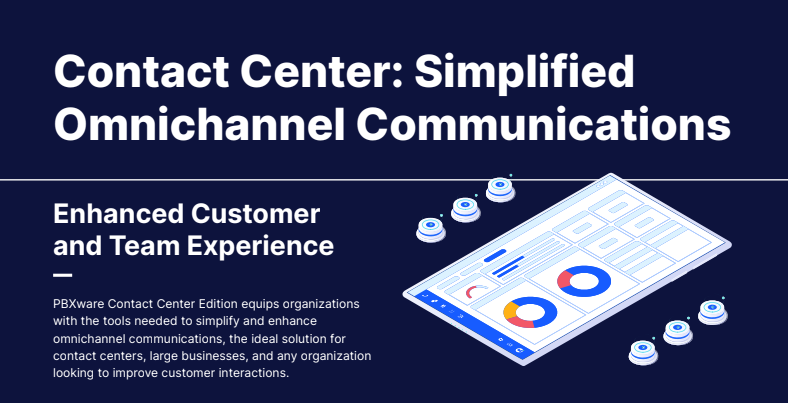 Contact Center: Simplified Omnichannel Communications

Enhanced Customer and Team Experience

PBXware Contact Center Edition equips organizations with the tools needed to simplify and enhance omnichannel communications, the ideal solution for contact centers, large businesses, and any organization looking to improve customer interactions.